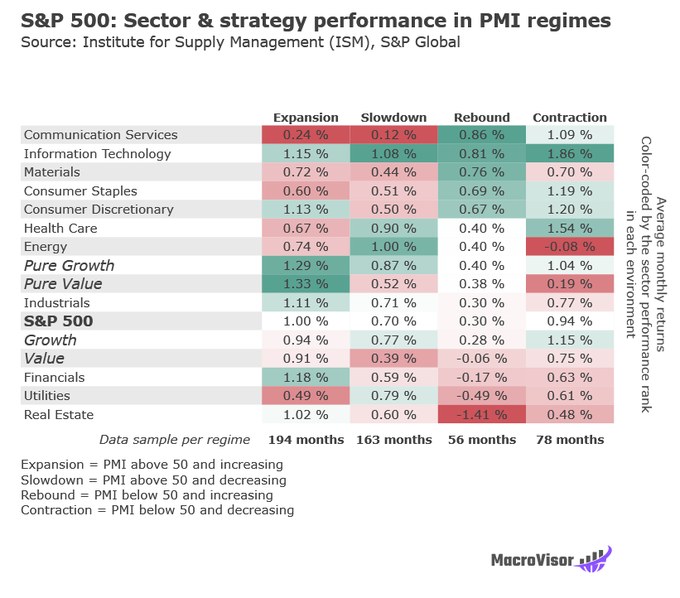 S&P 500: Sector & strategy performance in PMI regimes
Source: Institute for Supply Management (ISM), S&P Global

| | Expansion | Slowdown | Rebound | Contraction |
|---|---|---|---|---|
| Communication Services | 0.24 % | 0.12 % | 0.86 % | 1.09 % |
| Information Technology | 1.15 % | 1.08 % | 0.81 % | 1.86 % |
| Materials | 0.72 % | 0.44 % | 0.76 % | 0.70 % |
| Consumer Staples | 0.60 % | 0.51 % | 0.69 % | 1.19 % |
| Consumer Discretionary | 1.13 % | 0.50 % | 0.67 % | 1.20 % |
| Health Care | 0.67 % | 0.90 % | 0.40 % | 1.54 % |
| Energy | 0.74 % | 1.00 % | 0.40 % | -0.08 % |
| Pure Growth | 1.29 % | 0.87 % | 0.40 % | 1.04 % |
| Pure Value | 1.33 % | 0.52 % | 0.38 % | 0.19 % |
| Industrials | 1.11 % | 0.71 % | 0.30 % | 0.77 % |
| S&P 500 | 1.00 % | 0.70 % | 0.30 % | 0.94 % |
| Growth | 0.94 % | 0.77 % | 0.28 % | 1.15 % |
| Value | 0.91 % | 0.39 % | -0.06 % | 0.75 % |
| Financials | 1.18 % | 0.59 % | -0.17 % | 0.63 % |
| Utilities | 0.49 % | 0.79 % | -0.49 % | 0.61 % |
| Real Estate | 1.02 % | 0.60 % | -1.41 % | 0.48 % |
| Data sample per regime | 194 months | 163 months | 56 months | 78 months |

Average monthly returns
Color-coded by the sector performance rank in each environment

Expansion = PMI above 50 and increasing
Slowdown = PMI above 50 and decreasing
Rebound = PMI below 50 and increasing
Contraction = PMI below 50 and decreasing

MacroVisor